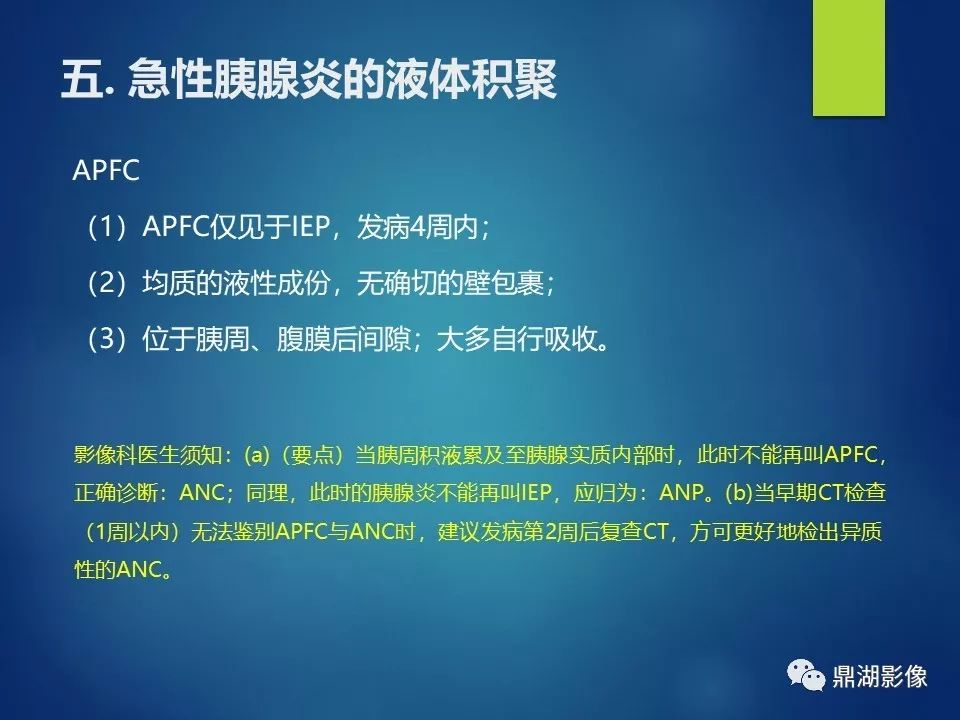 五. 急性胰腺炎的液体积聚

APFC

（1）APFC仅见于IEP，发病4周内；

（2）均质的液性成份，无确切的壁包裹；

（3）位于胰周、腹膜后间隙；大多自行吸收。

影像科医生须知：(a)（要点）当胰周积液累及至胰腺实质内部时，此时不能再叫APFC，正确诊断：ANC；同理，此时的胰腺炎不能再叫IEP，应归为：ANP。(b)当早期CT检查（1周以内）无法鉴别APFC与ANC时，建议发病第2周后复查CT，方可更好地检出异质性的ANC。

鼎湖影像